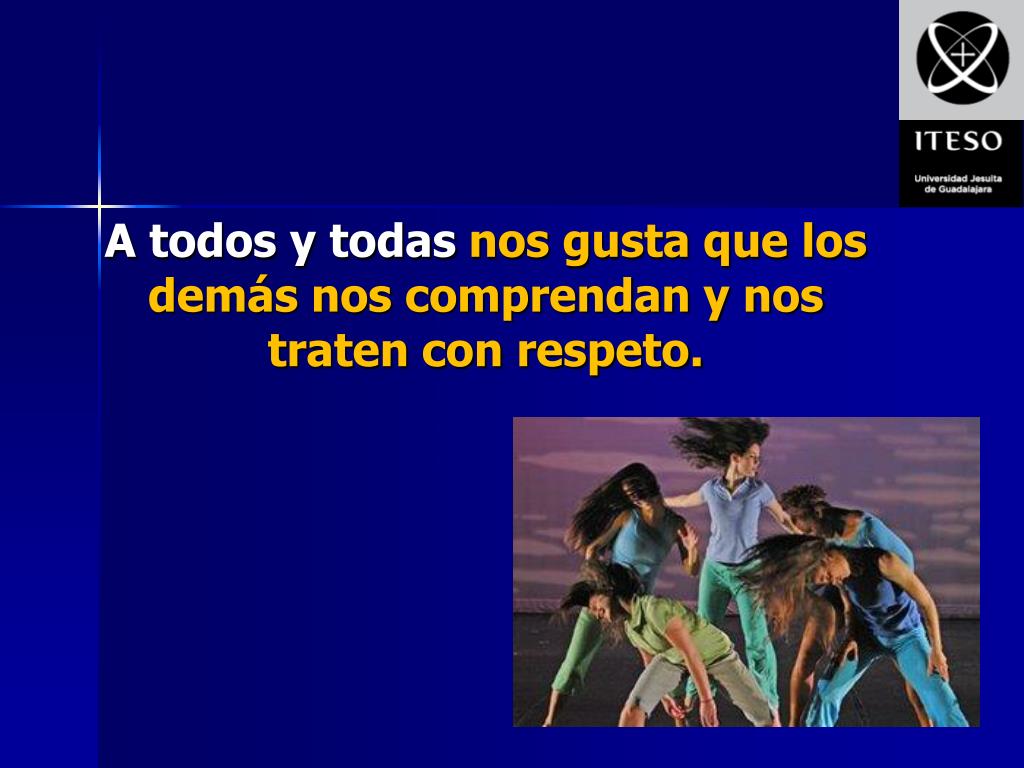 ITESO
Universidad Jesuita de Guadalajara

A todos y todas nos gusta que los demás nos comprendan y nos traten con respeto.